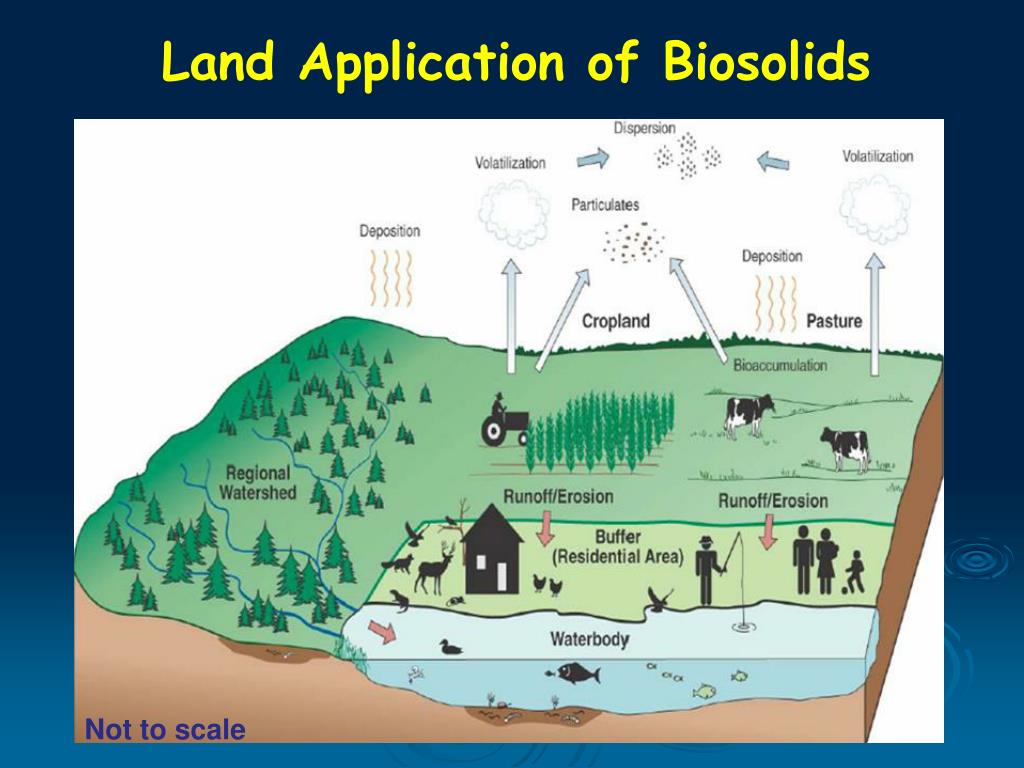 Land Application of Biosolids

Dispersion

Volatilization

Volatilization

Particulates

Deposition

Deposition

Cropland

Pasture

Bioaccumulation

Regional Watershed

Runoff/Erosion

Runoff/Erosion

Buffer (Residential Area)

Waterbody

Not to scale